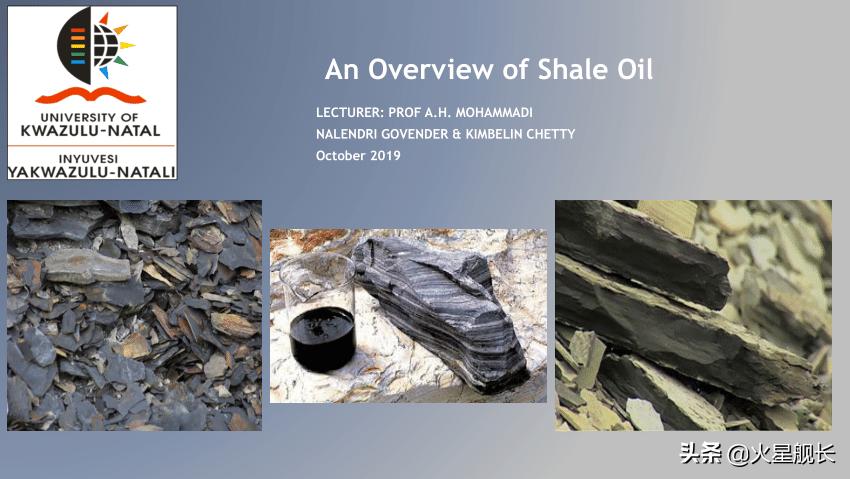 UNIVERSITY OF
KWAZULU-NATAL
INYUVESI
YAKWAZULU-NATALI

An Overview of Shale Oil

LECTURER: PROF A.H. MOHAMMADI
NALENDRI GOVENDER & KIMBELIN CHETTY
October 2019

头条 @火星舰长